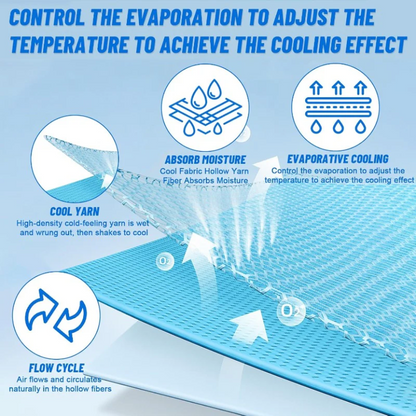 CONTROL THE EVAPORATION TO ADJUST THE TEMPERATURE TO ACHIEVE THE COOLING EFFECT

ABSORB MOISTURE
Cool Fabric Hollow Yarn Fiber Absorbs Moisture

EVAPORATIVE COOLING
Control the evaporation to adjust the temperature to achieve the cooling effect

COOL YARN
High-density cold-feeling yarn is wet and wrung out, then shakes to cool

$O_2$

$O_2$

FLOW CYCLE
Air flows and circulates naturally in the hollow fibers